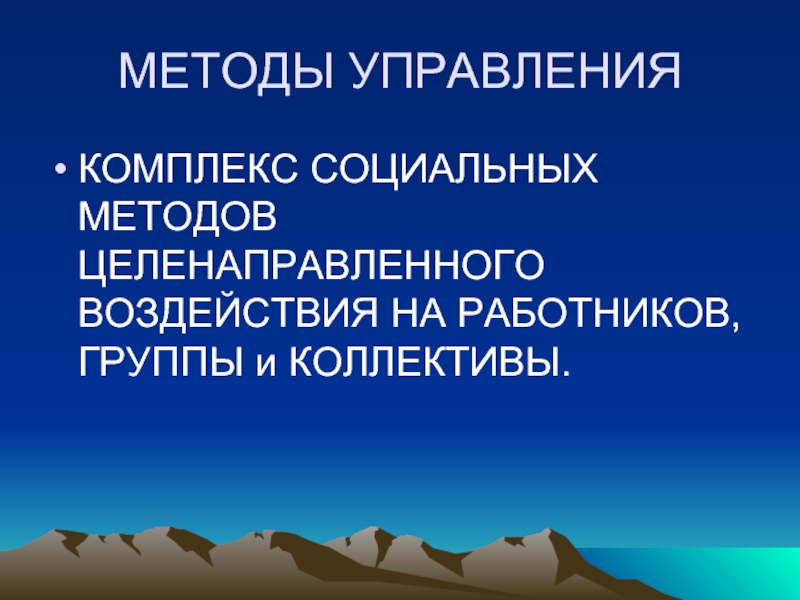 МЕТОДЫ УПРАВЛЕНИЯ

• КОМПЛЕКС СОЦИАЛЬНЫХ МЕТОДОВ ЦЕЛЕНАПРАВЛЕННОГО ВОЗДЕЙСТВИЯ НА РАБОТНИКОВ, ГРУППЫ и КОЛЛЕКТИВЫ.